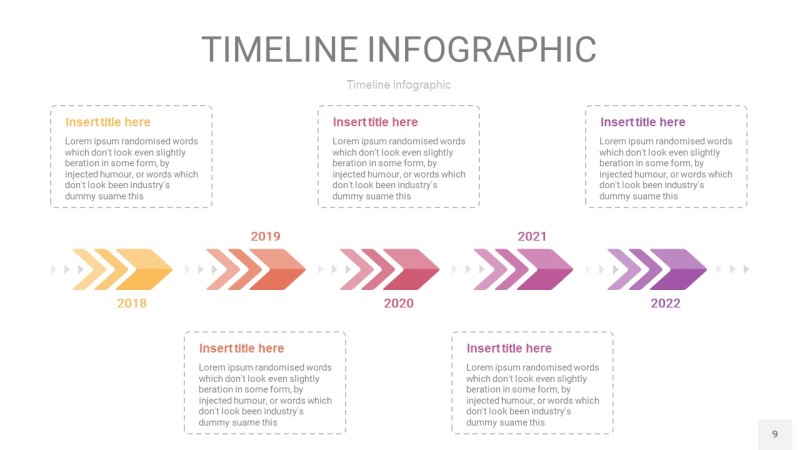 TIMELINE INFOGRAPHIC

Timeline infographic

Insert title here

Lorem ipsum randomised words which don't look even slightly beration in some form, by injected humour, or words which don't look been industry's dummy suame this

Insert title here

Lorem ipsum randomised words which don't look even slightly beration in some form, by injected humour, or words which don't look been industry's dummy suame this

Insert title here

Lorem ipsum randomised words which don't look even slightly beration in some form, by injected humour, or words which don't look been industry's dummy suame this

2019

2021

2018

2020

2022

Insert title here

Lorem ipsum randomised words which don't look even slightly beration in some form, by injected humour, or words which don't look been industry's dummy suame this

Insert title here

Lorem ipsum randomised words which don't look even slightly beration in some form, by injected humour, or words which don't look been industry's dummy suame this

9